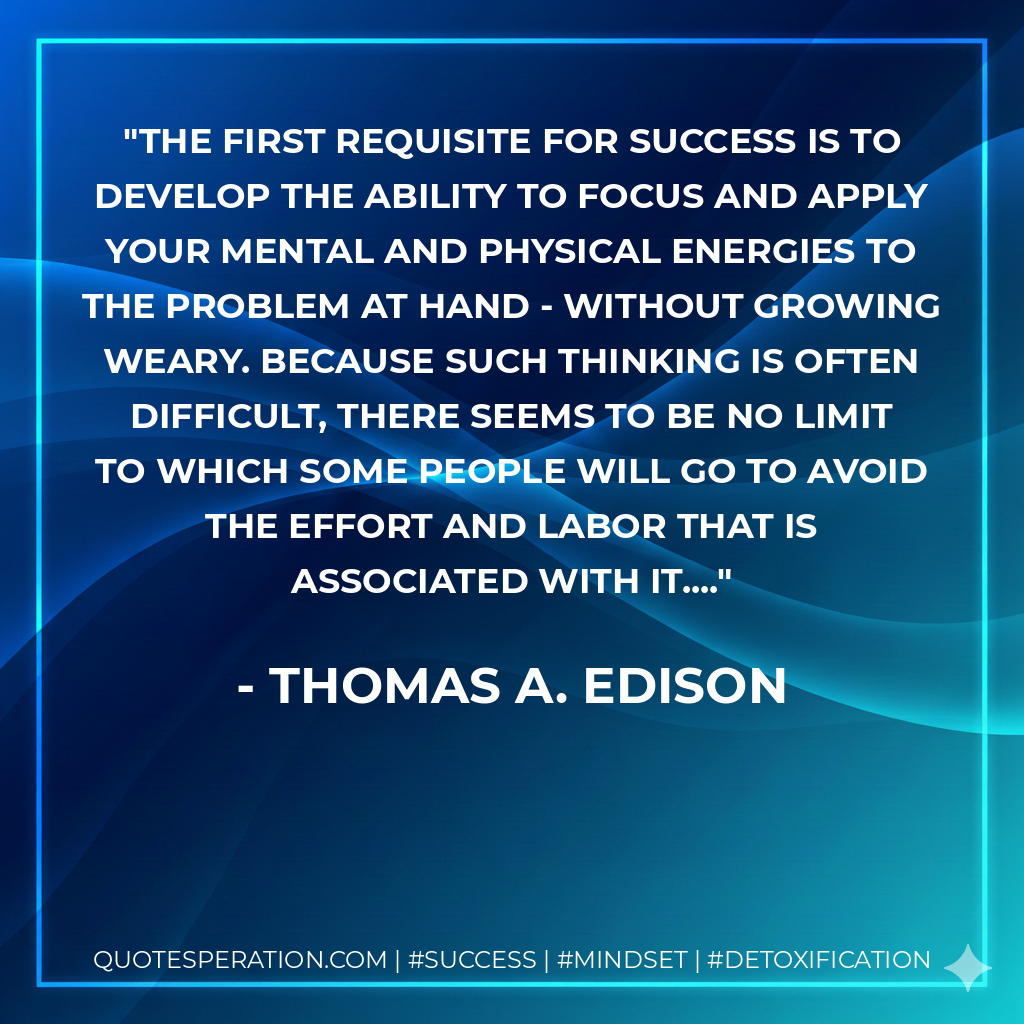 "THE FIRST REQUISITE FOR SUCCESS IS TO DEVELOP THE ABILITY TO FOCUS AND APPLY YOUR MENTAL AND PHYSICAL ENERGIES TO THE PROBLEM AT HAND - WITHOUT GROWING WEARY. BECAUSE SUCH THINKING IS OFTEN DIFFICULT, THERE SEEMS TO BE NO LIMIT TO WHICH SOME PEOPLE WILL GO TO AVOID THE EFFORT AND LABOR THAT IS ASSOCIATED WITH IT...."

- THOMAS A. EDISON

QUOTESPERATION.COM | #SUCCESS | #MINDSET | #DETOXIFICATION